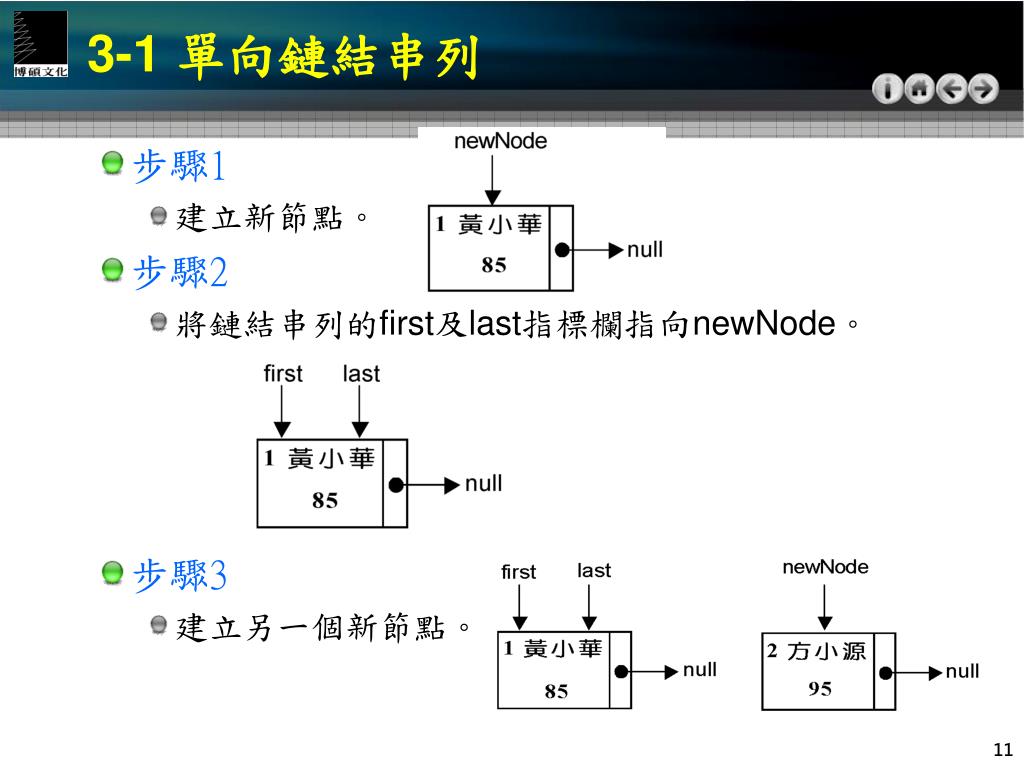 博碩文化

3-1 單向鏈結串列

步驟1

建立新節點。

newNode

1 黃小華
85
null

步驟2

將鏈結串列的first及last指標欄指向newNode。

first last

1 黃小華
85
null

步驟3

建立另一個新節點。

first last

1 黃小華
85
null

newNode

2 方小源
95
null

11